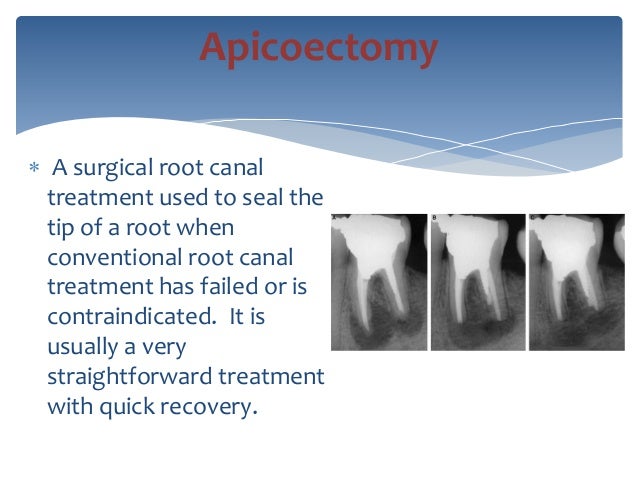 Apicoectomy

* A surgical root canal treatment used to seal the tip of a root when conventional root canal treatment has failed or is contraindicated. It is usually a very straightforward treatment with quick recovery.

A

B

C